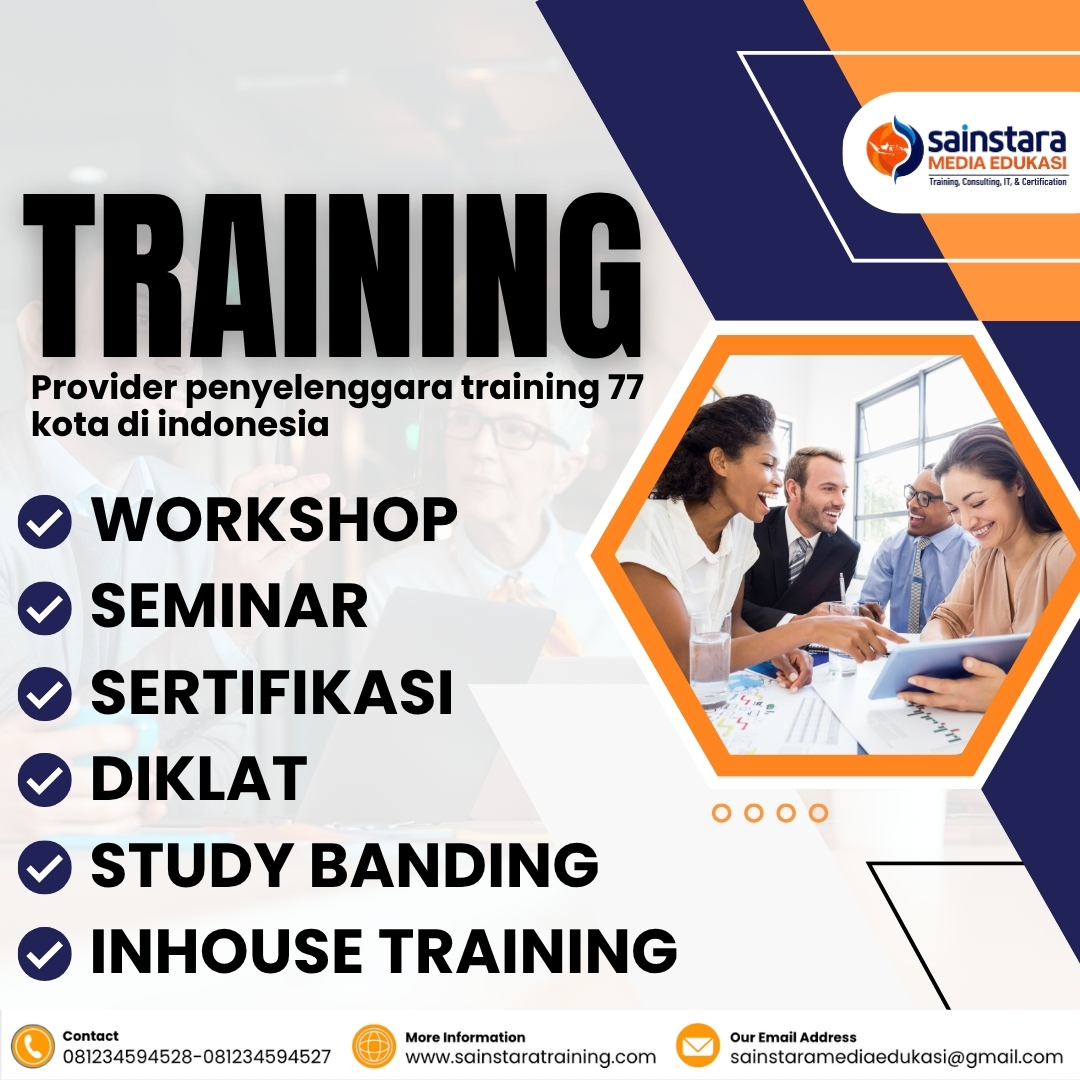 sainstara
MEDIA EDUKASI
Training, Consulting, IT, & Certification

TRAINING

Provider penyelenggara training 77 kota di indonesia

WORKSHOP
SEMINAR
SERTIFIKASI
DIKLAT
STUDY BANDING
INHOUSE TRAINING

Contact
081234594528-081234594527

More Information
www.sainstaratraining.com

Our Email Address
sainstaramediaedukasi@gmail.com